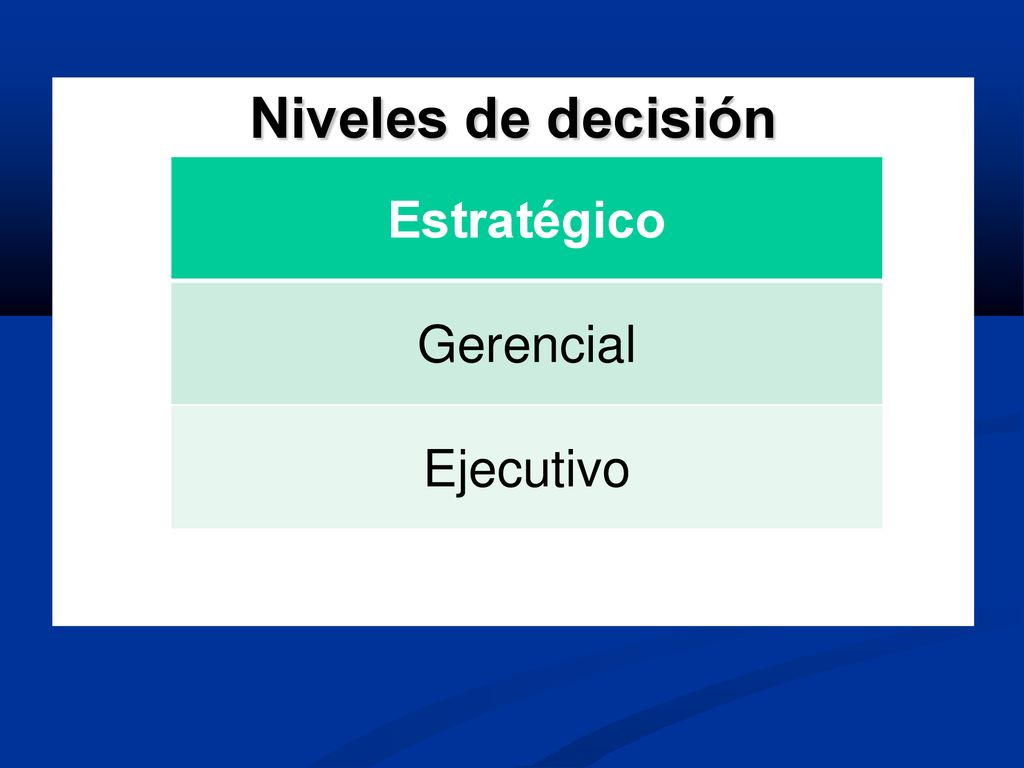 Niveles de decisión

| Estratégico |
|---|
| Gerencial |
| Ejecutivo |